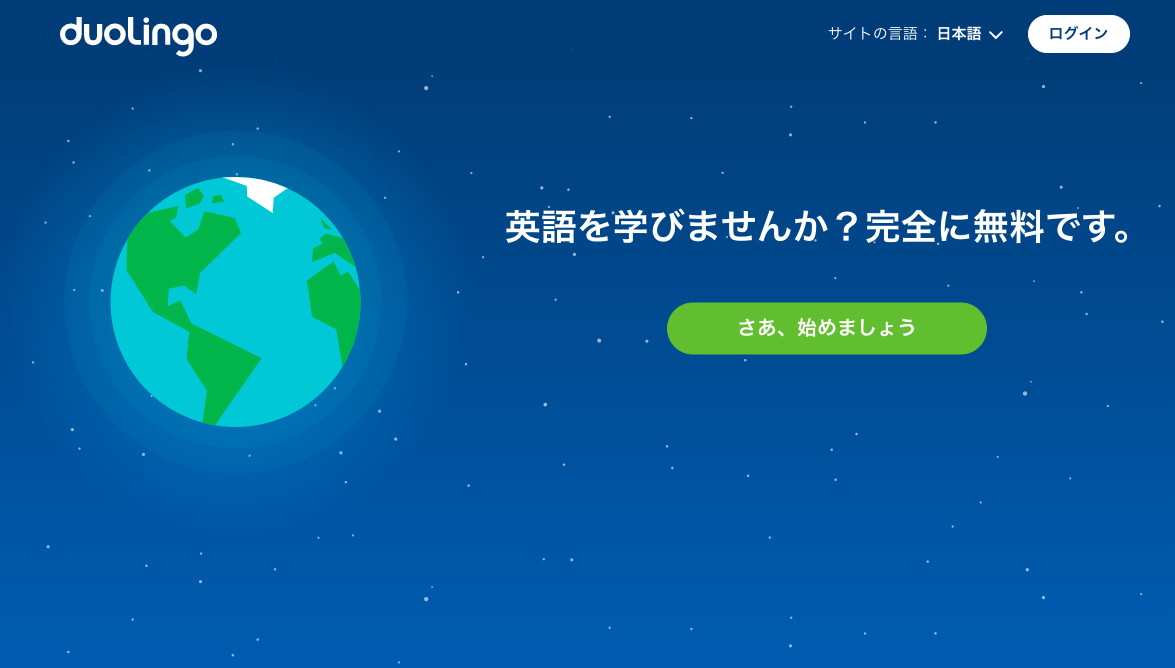 duolingo

サイトの言語： 日本語

ログイン

英語を学びませんか？完全に無料です。

さあ、始めましょう